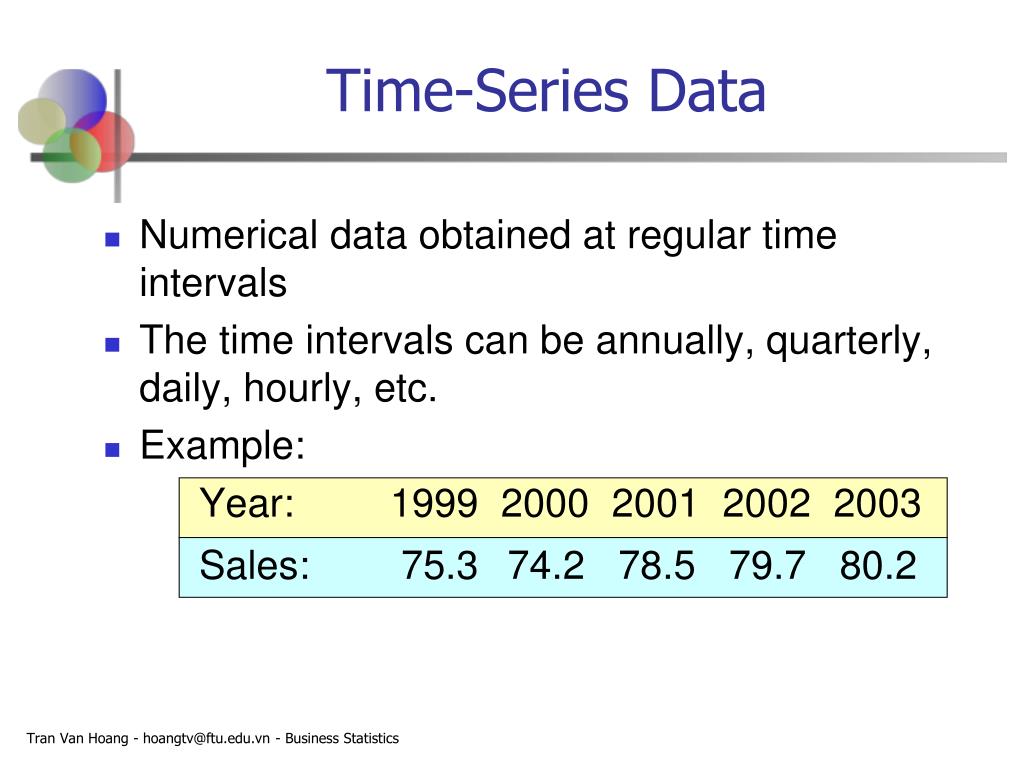 Time-Series Data

- Numerical data obtained at regular time intervals
- The time intervals can be annually, quarterly, daily, hourly, etc.
- Example:

| Year: | 1999 | 2000 | 2001 | 2002 | 2003 |
|---|---|---|---|---|---|
| Sales: | 75.3 | 74.2 | 78.5 | 79.7 | 80.2 |

Tran Van Hoang - hoangtv@ftu.edu.vn - Business Statistics